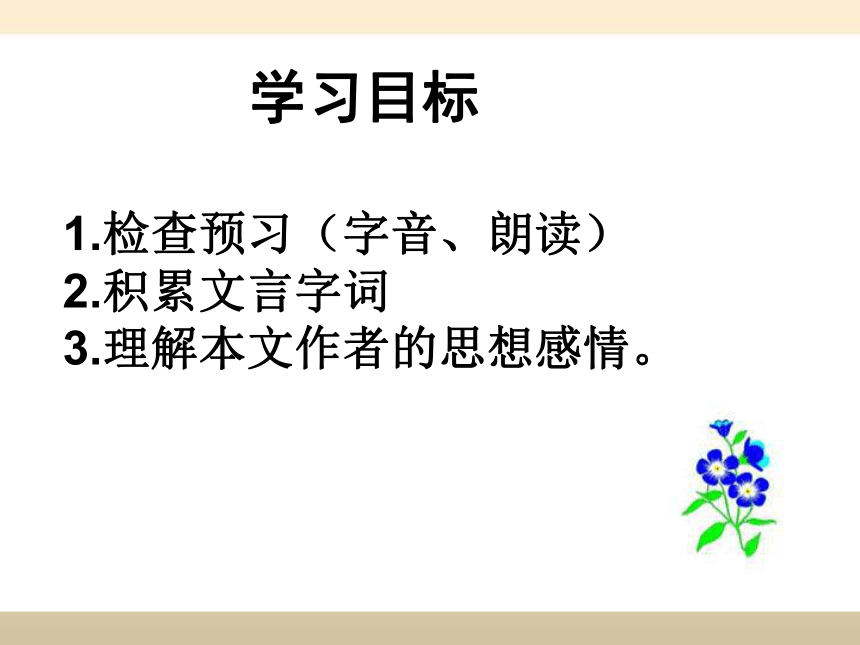 学习目标

1.检查预习（字音、朗读）
2.积累文言字词
3.理解本文作者的思想感情。